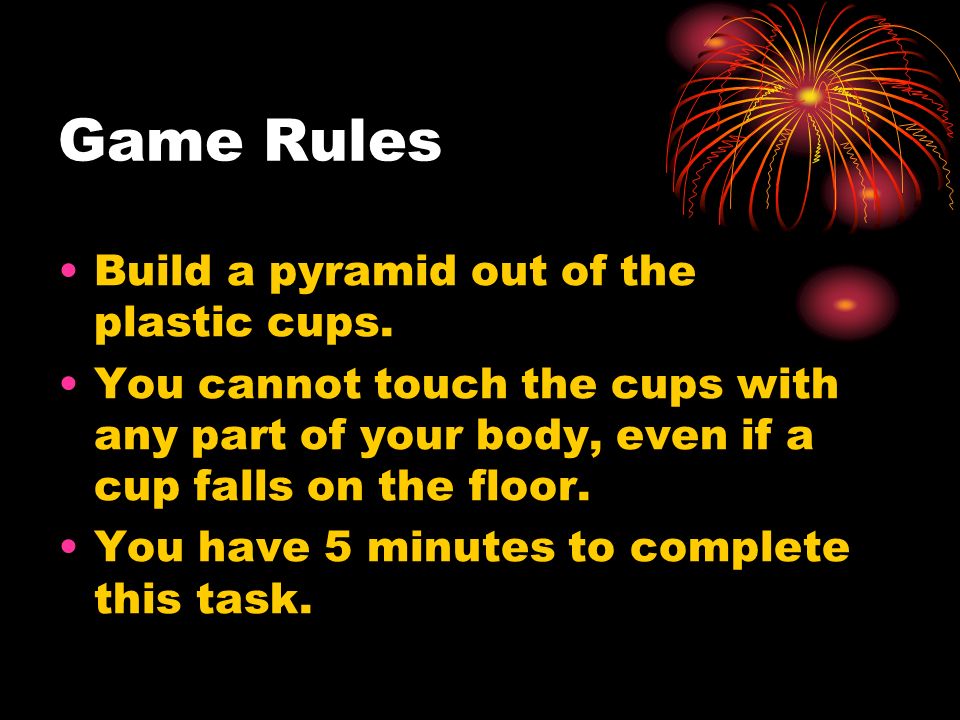 Game Rules

• Build a pyramid out of the plastic cups.
• You cannot touch the cups with any part of your body, even if a cup falls on the floor.
• You have 5 minutes to complete this task.